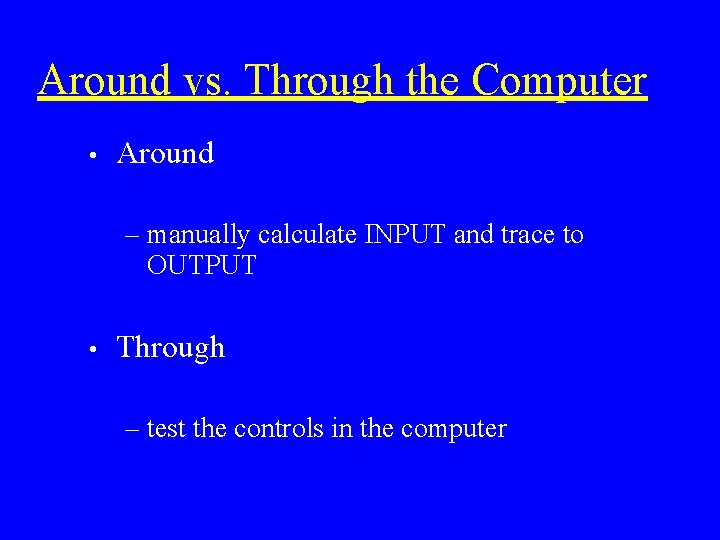 Around vs. Through the Computer

• Around

– manually calculate INPUT and trace to OUTPUT

• Through

– test the controls in the computer